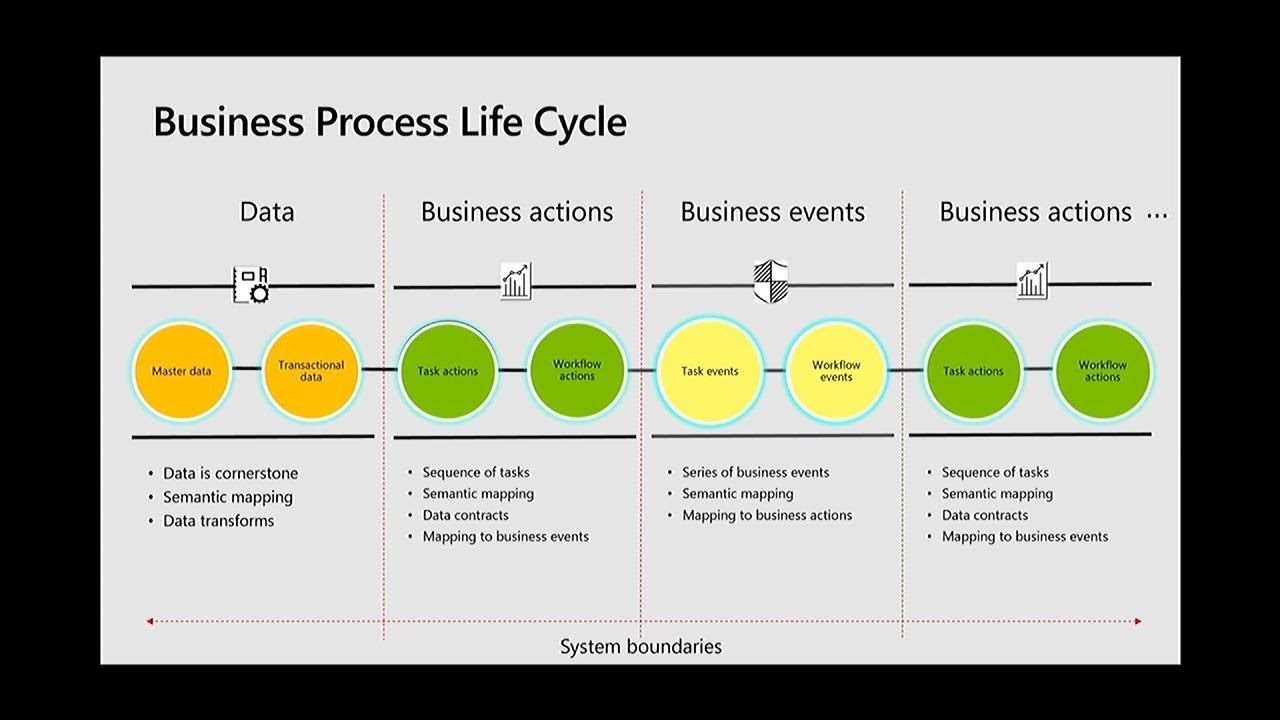 Business Process Life Cycle

Data

Master data

Transactional data

- Data is cornerstone
- Semantic mapping
- Data transforms

Business actions

Task actions

Workflow actions

- Sequence of tasks
- Semantic mapping
- Data contracts
- Mapping to business events

Business events

Task events

Workflow events

- Series of business events
- Semantic mapping
- Mapping to business actions

Business actions ...

Task actions

Workflow actions

- Sequence of tasks
- Semantic mapping
- Data contracts
- Mapping to business events

System boundaries